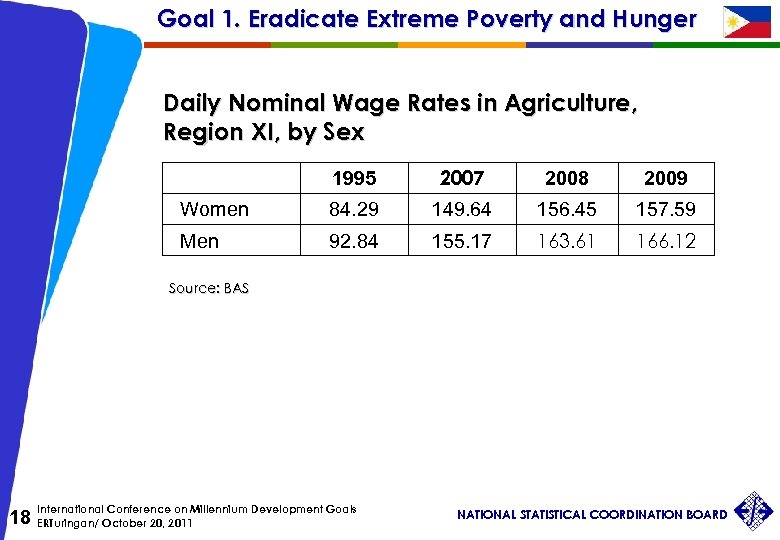 Goal 1. Eradicate Extreme Poverty and Hunger

Daily Nominal Wage Rates in Agriculture, Region XI, by Sex

| | 1995 | 2007 | 2008 | 2009 |
|---|---|---|---|---|
| Women | 84.29 | 149.64 | 156.45 | 157.59 |
| Men | 92.84 | 155.17 | 163.61 | 166.12 |

Source: BAS

18 International Conference on Millennium Development Goals
ERTuringan/ October 20, 2011

NATIONAL STATISTICAL COORDINATION BOARD